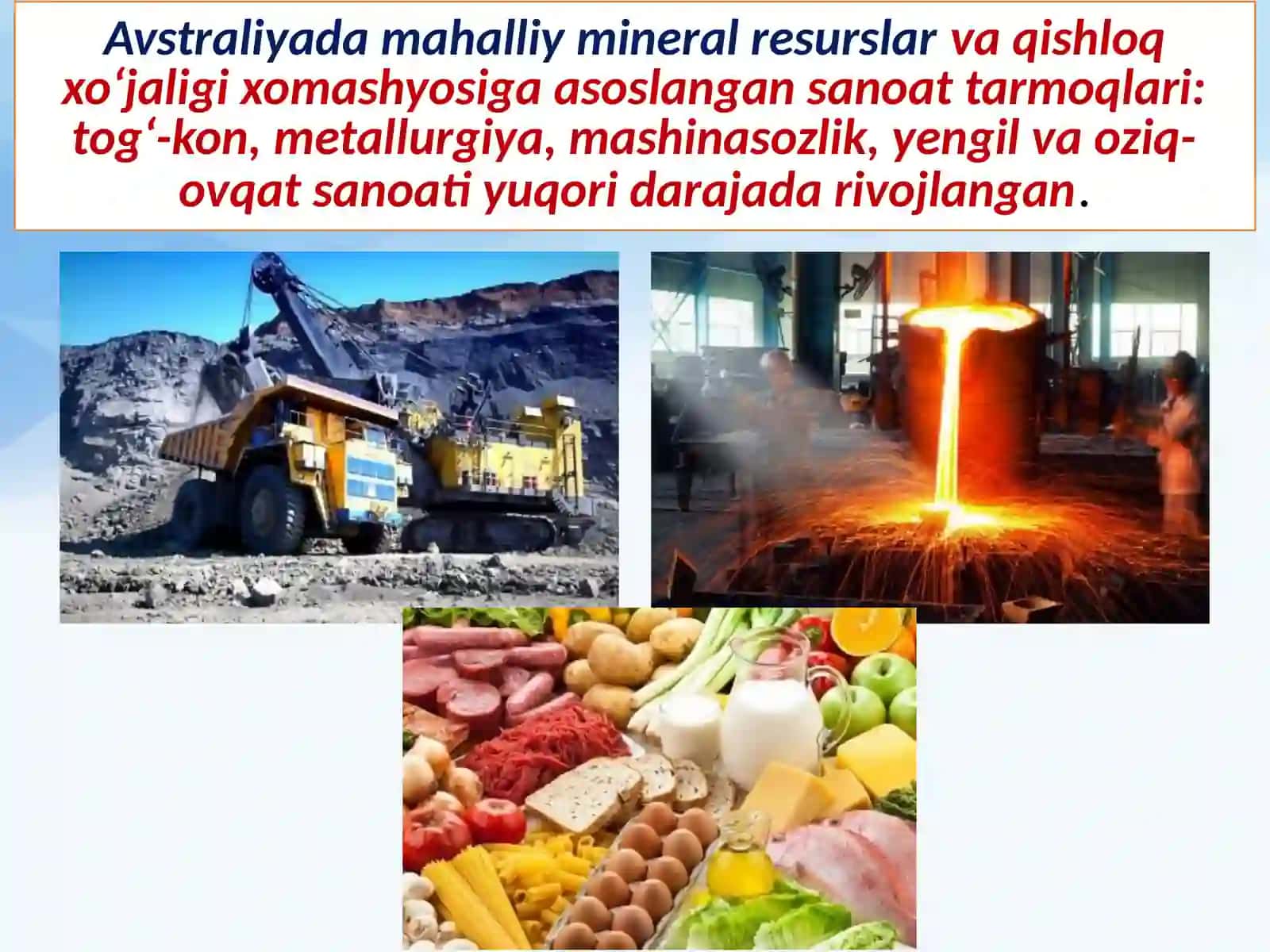 Avstraliyada mahalliy mineral resurslar va qishloq xo‘jaligi xomashyosiga asoslangan sanoat tarmoqlari: tog‘-kon, metallurgiya, mashinasozlik, yengil va oziq-ovqat sanoati yuqori darajada rivojlangan.